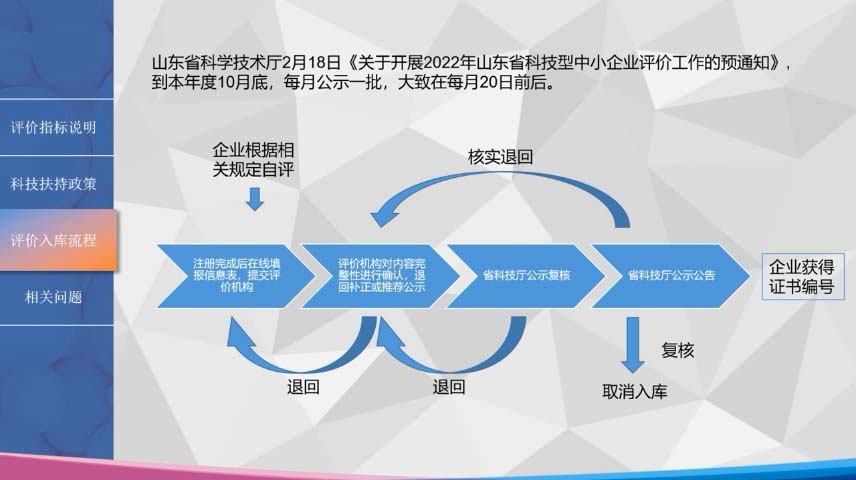 评价指标说明

科技扶持政策

评价入库流程

相关问题

山东省科学技术厅2月18日《关于开展2022年山东省科技型中小企业评价工作的预通知》，到本年度10月底，每月公示一批，大致在每月20日前后。

企业根据相关规定自评

核实退回

注册完成后在线填报信息表，提交评价机构

评价机构对内容完整性进行确认，退回补正或推荐公示

省科技厅公示复核

省科技厅公示公告

企业获得证书编号

退回

退回

复核

取消入库